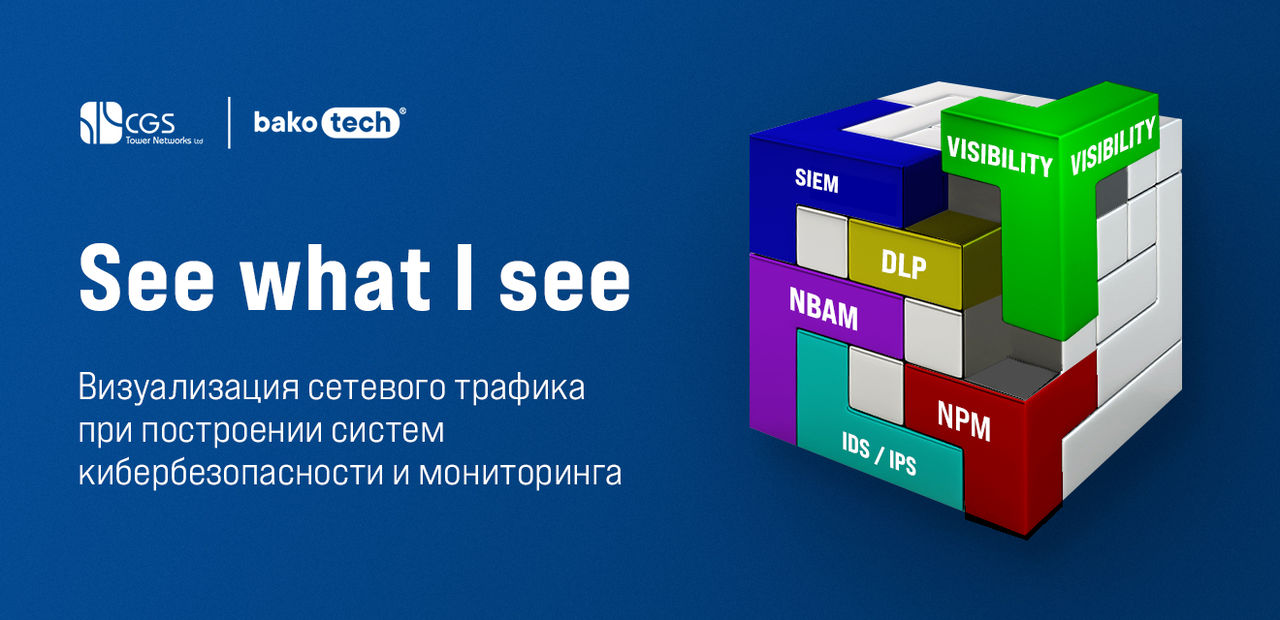 CGS Tower Networks Ltd

bako tech®

See what I see

Визуализация сетевого трафика при построении систем кибербезопасности и мониторинга

SIEM

VISIBILITY

VISIBILITY

DLP

NBAM

NPM

IDS / IPS